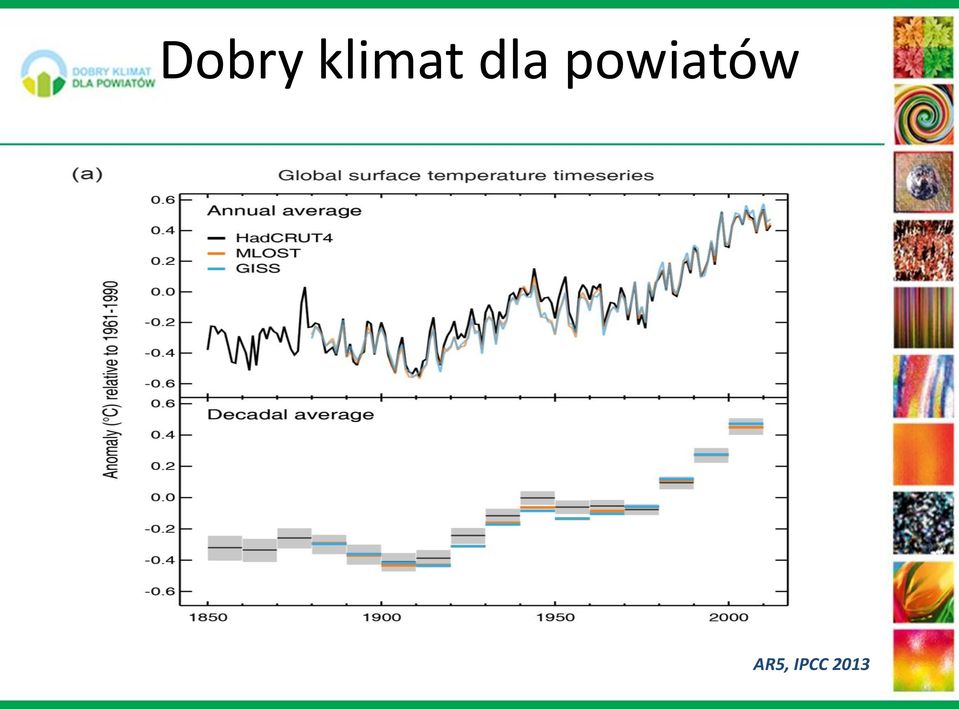 DOBRY KLIMAT DLA POWIATÓW

Dobry klimat dla powiatów

(a)

Global surface temperature timeseries

Annual average

HadCRUT4
MLOST
GISS

0.6
0.4
0.2
0.0
-0.2
-0.4
-0.6

Anomaly (°C) relative to 1961-1990

Decadal average

0.6
0.4
0.2
0.0
-0.2
-0.4
-0.6

1850 1900 1950 2000

AR5, IPCC 2013